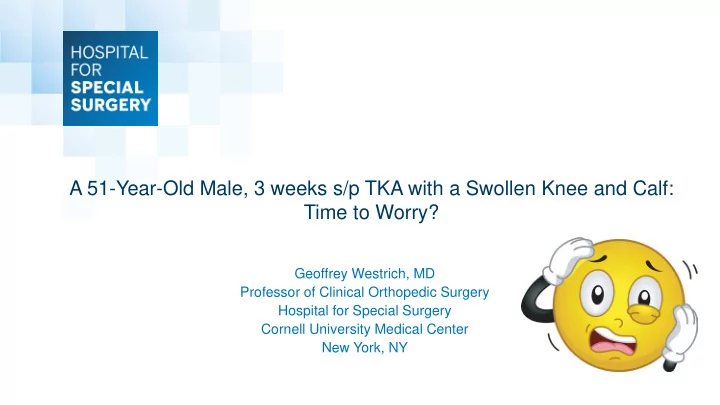 HOSPITAL FOR SPECIAL SURGERY

A 51-Year-Old Male, 3 weeks s/p TKA with a Swollen Knee and Calf: Time to Worry?

Geoffrey Westrich, MD
Professor of Clinical Orthopedic Surgery
Hospital for Special Surgery
Cornell University Medical Center
New York, NY